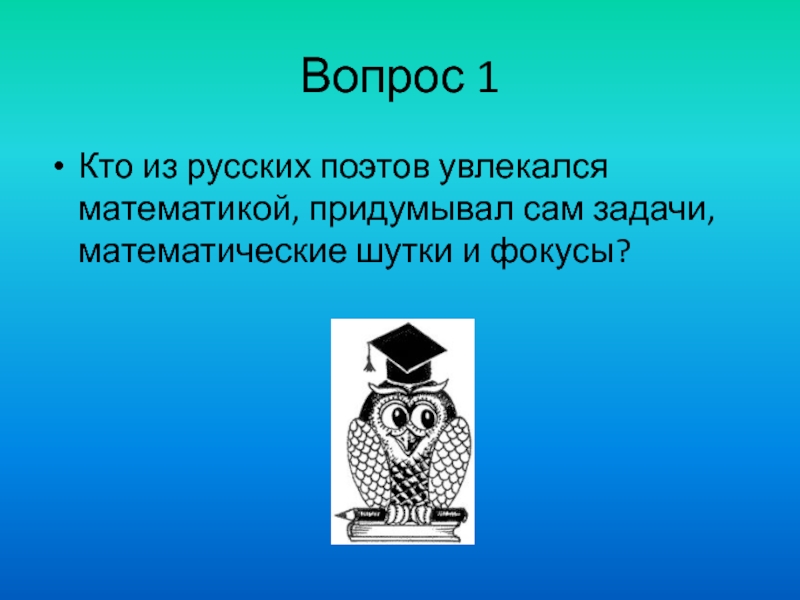 Вопрос 1

• Кто из русских поэтов увлекался математикой, придумывал сам задачи, математические шутки и фокусы?